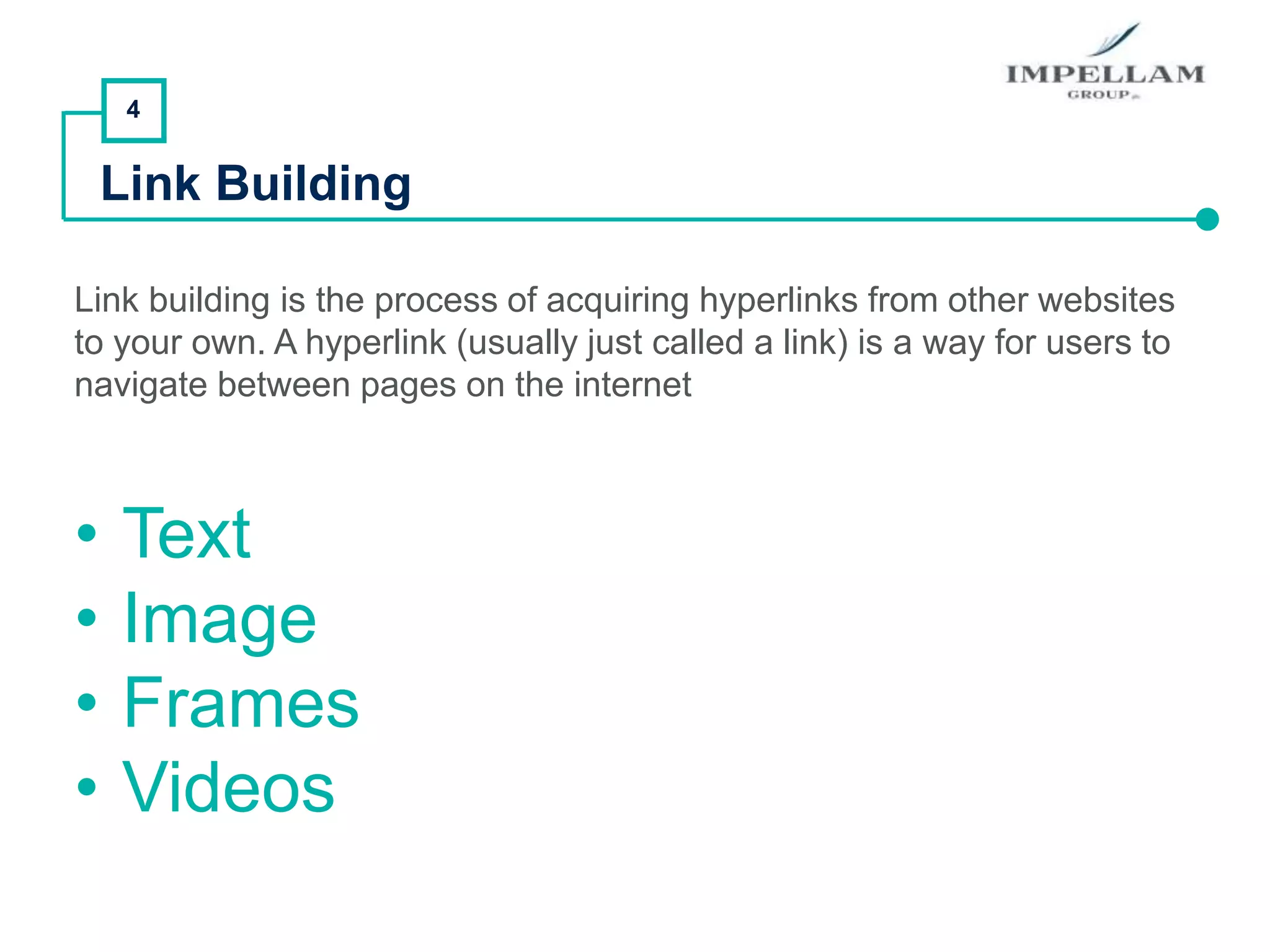 IMPELLAM
GROUP

4

Link Building

Link building is the process of acquiring hyperlinks from other websites to your own. A hyperlink (usually just called a link) is a way for users to navigate between pages on the internet

• Text
• Image
• Frames
• Videos